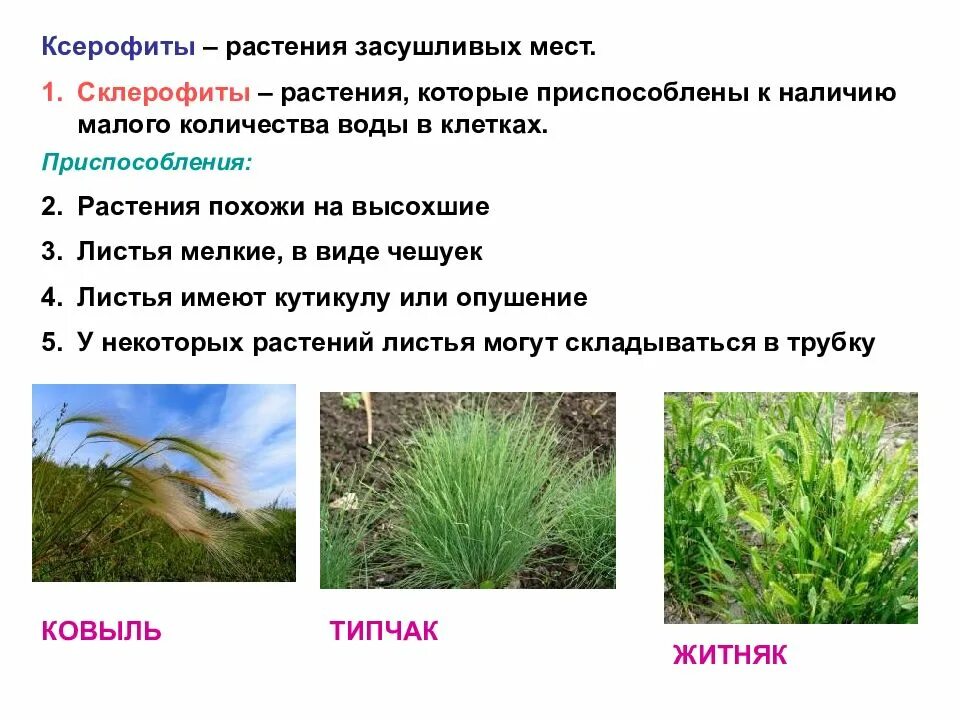 Ксерофиты – растения засушливых мест.

1. Склерофиты – растения, которые приспособлены к наличию малого количества воды в клетках.

Приспособления:

2. Растения похожи на высохшие

3. Листья мелкие, в виде чешуек

4. Листья имеют кутикулу или опушение

5. У некоторых растений листья могут складываться в трубку

КОВЫЛЬ

ТИПЧАК

ЖИТНЯК